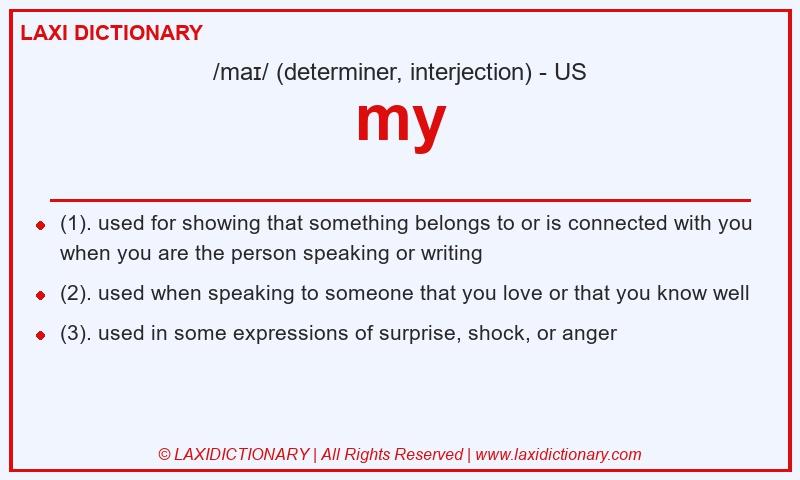 LAXI DICTIONARY

/maɪ/ (determiner, interjection) - US

my

- (1). used for showing that something belongs to or is connected with you when you are the person speaking or writing
- (2). used when speaking to someone that you love or that you know well
- (3). used in some expressions of surprise, shock, or anger

© LAXIDICTIONARY | All Rights Reserved | www.laxidictionary.com